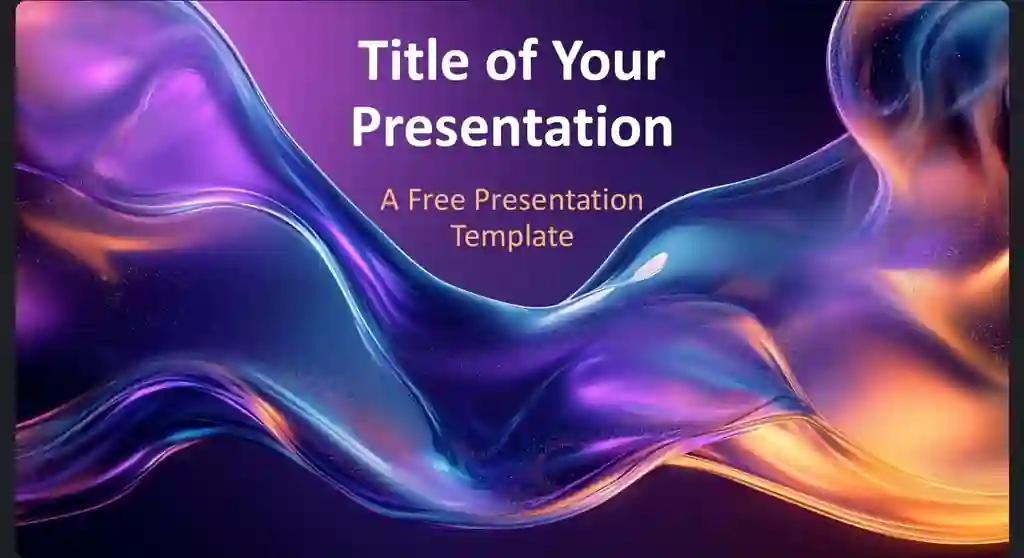 Title of Your Presentation

A Free Presentation Template